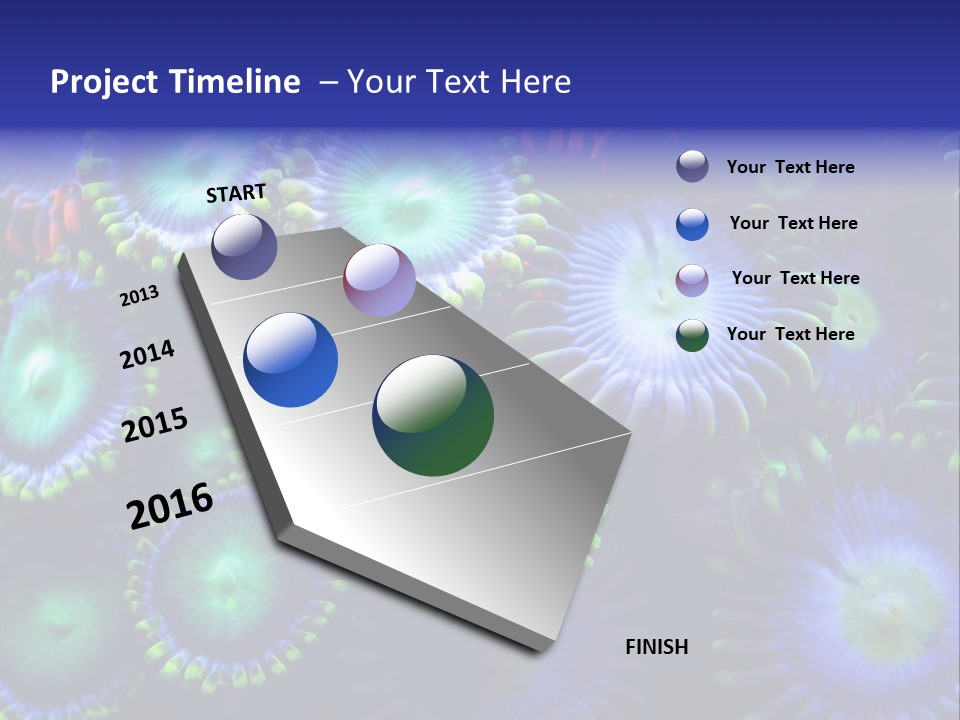 Project Timeline – Your Text Here

START

2013

2014

2015

2016

Your Text Here

Your Text Here

Your Text Here

Your Text Here

FINISH